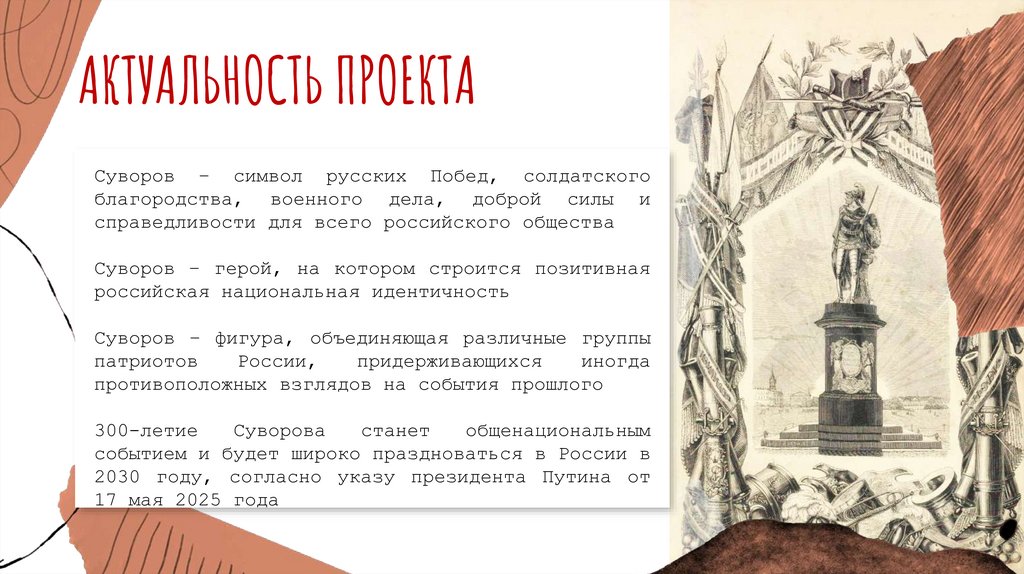 АКТУАЛЬНОСТЬ ПРОЕКТА

Суворов – символ русских Побед, солдатского благородства, военного дела, доброй силы и справедливости для всего российского общества

Суворов – герой, на котором строится позитивная российская национальная идентичность

Суворов – фигура, объединяющая различные группы патриотов России, придерживающихся иногда противоположных взглядов на события прошлого

300-летие Суворова станет общенациональным событием и будет широко праздноваться в России в 2030 году, согласно указу президента Путина от 17 мая 2025 года